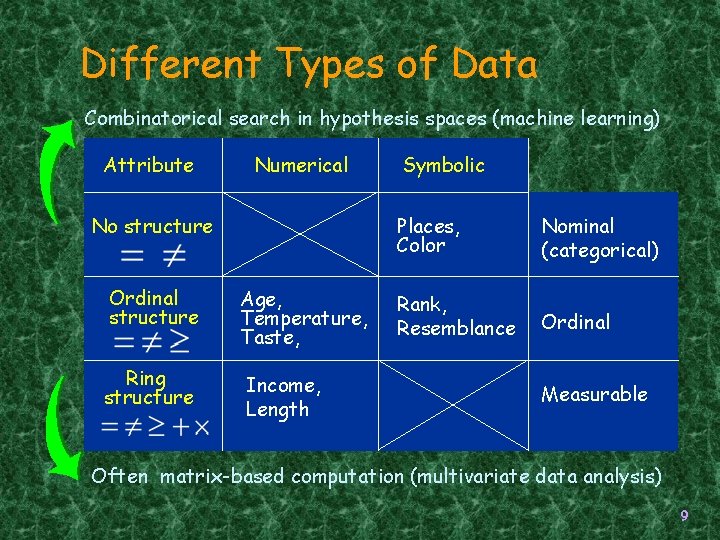 Different Types of Data

Combinatorical search in hypothesis spaces (machine learning)

| Attribute | Numerical | Symbolic | |
|---|---|---|---|
| No structure $= \neq$ | | Places, Color | Nominal (categorical) |
| Ordinal structure $= \neq \geq$ | Age, Temperature, Taste, | Rank, Resemblance | Ordinal |
| Ring structure $= \neq \geq + \times$ | Income, Length | | Measurable |

Often matrix-based computation (multivariate data analysis)

9